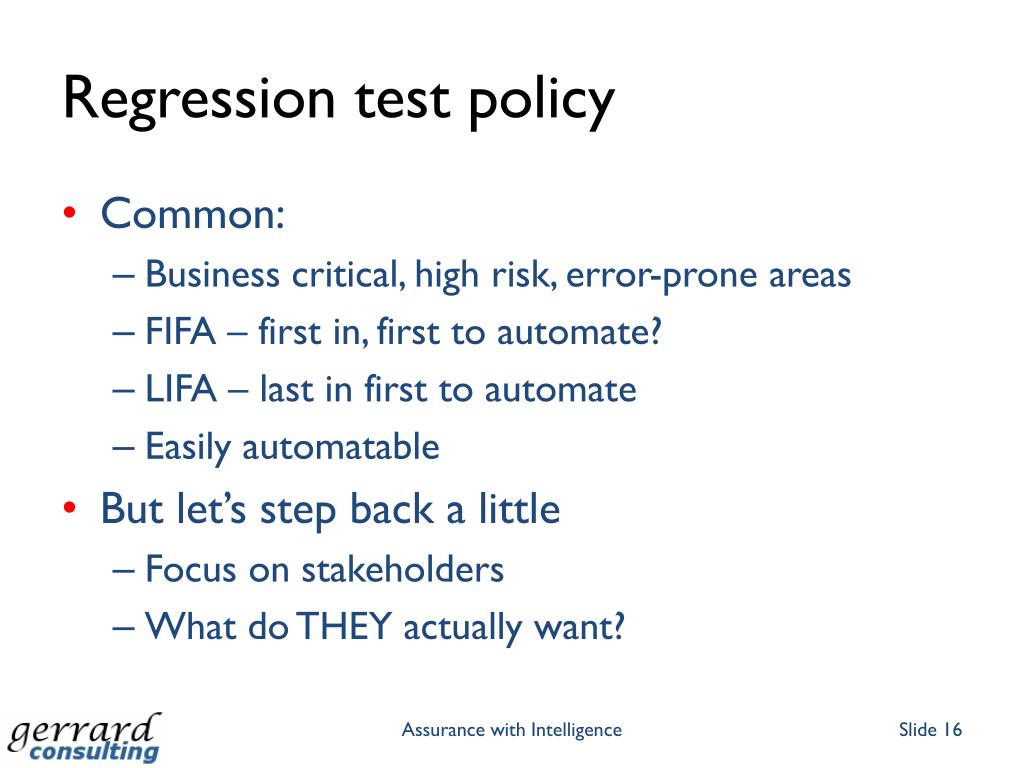 Regression test policy

• Common:
– Business critical, high risk, error-prone areas
– FIFA – first in, first to automate?
– LIFA – last in first to automate
– Easily automatable

• But let's step back a little
– Focus on stakeholders
– What do THEY actually want?

gerrard consulting

Assurance with Intelligence

Slide 16